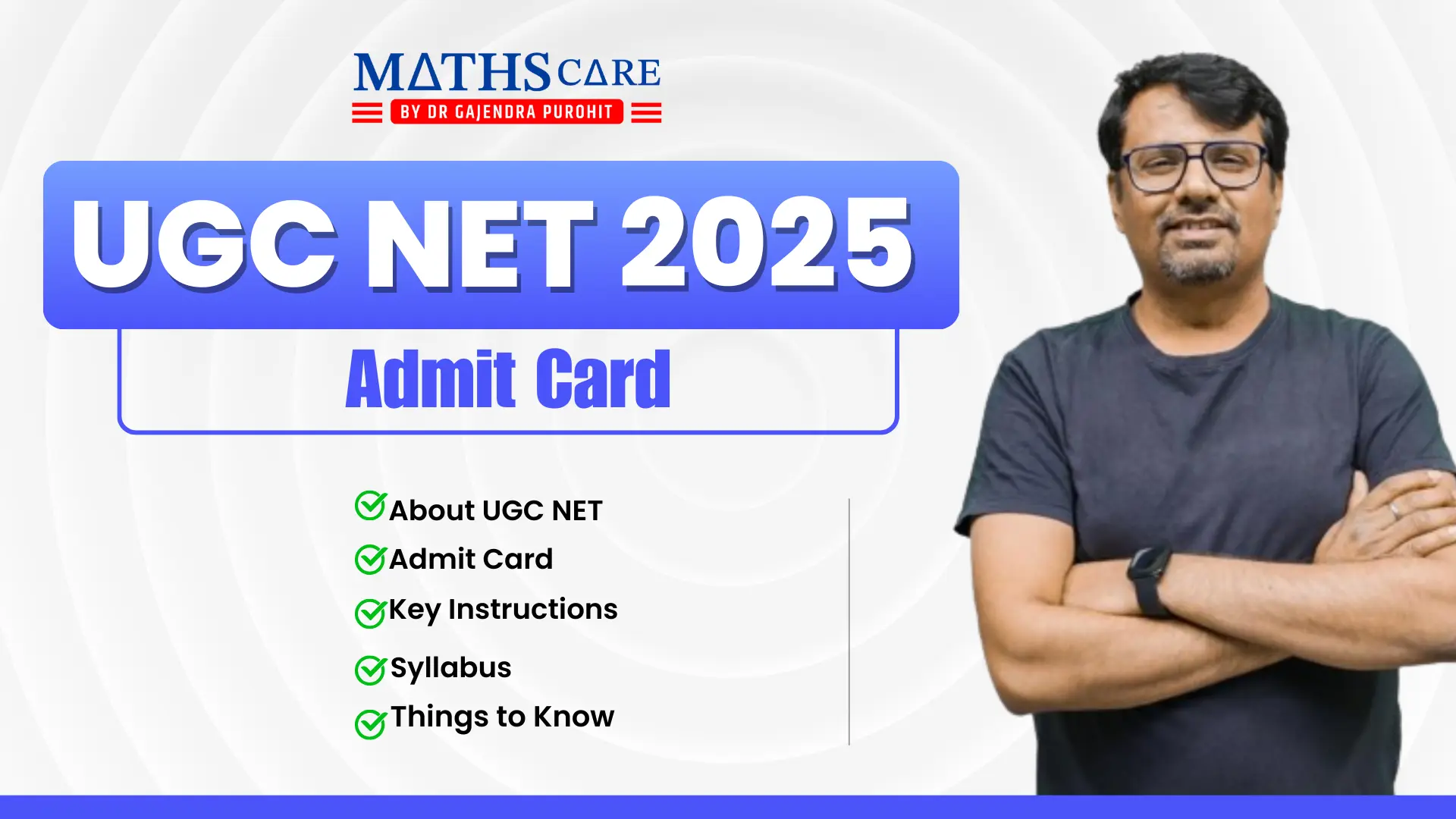 MATHS CARE
BY DR GAJENDRA PUROHIT

UGC NET 2025

Admit Card

About UGC NET
Admit Card
Key Instructions
Syllabus
Things to Know